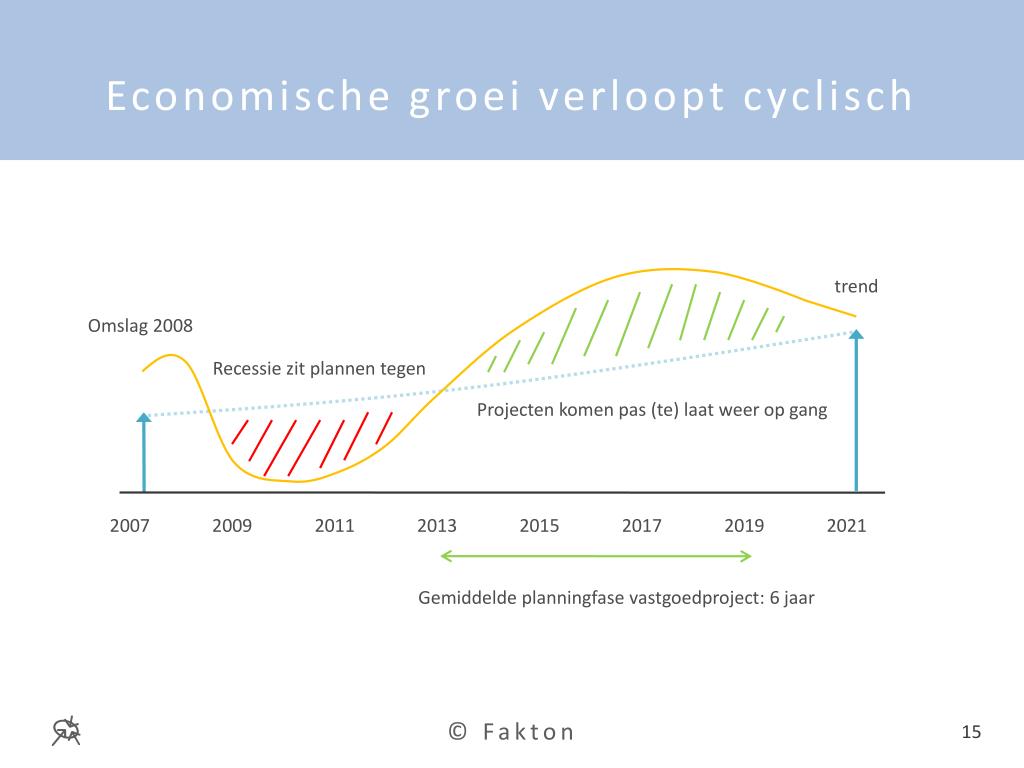 Economische groei verloopt cyclisch

trend

Omslag 2008

Recessie zit plannen tegen

Projecten komen pas (te) laat weer op gang

2007 2009 2011 2013 2015 2017 2019 2021

Gemiddelde planningfase vastgoedproject: 6 jaar

© Fakton

15